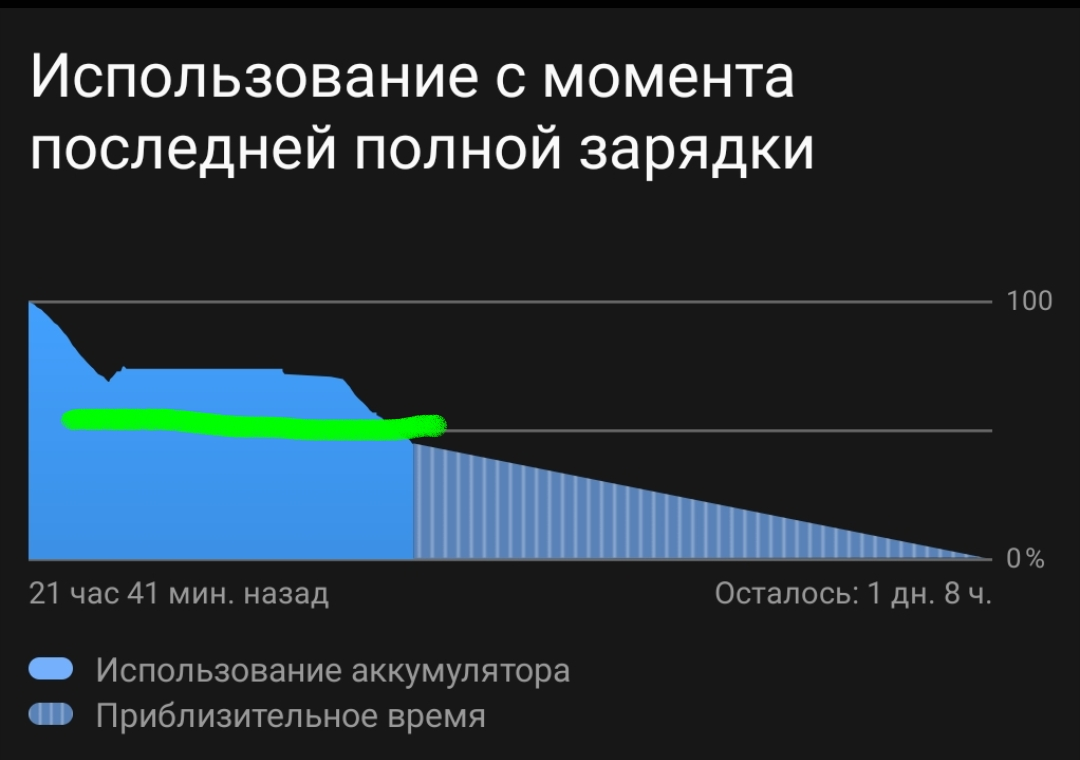 Использование с момента последней полной зарядки

100

0%

21 час 41 мин. назад

Осталось: 1 дн. 8 ч.

Использование аккумулятора

Приблизительное время